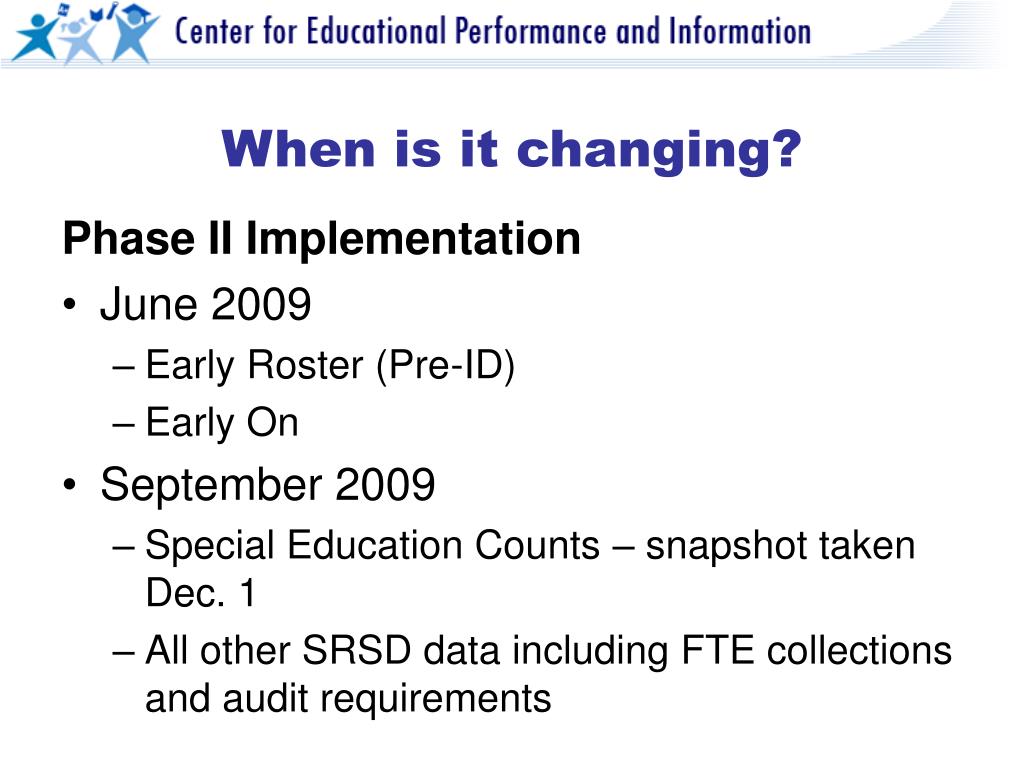 Center for Educational Performance and Information

When is it changing?

Phase II Implementation

• June 2009
– Early Roster (Pre-ID)
– Early On

• September 2009
– Special Education Counts – snapshot taken Dec. 1
– All other SRSD data including FTE collections and audit requirements